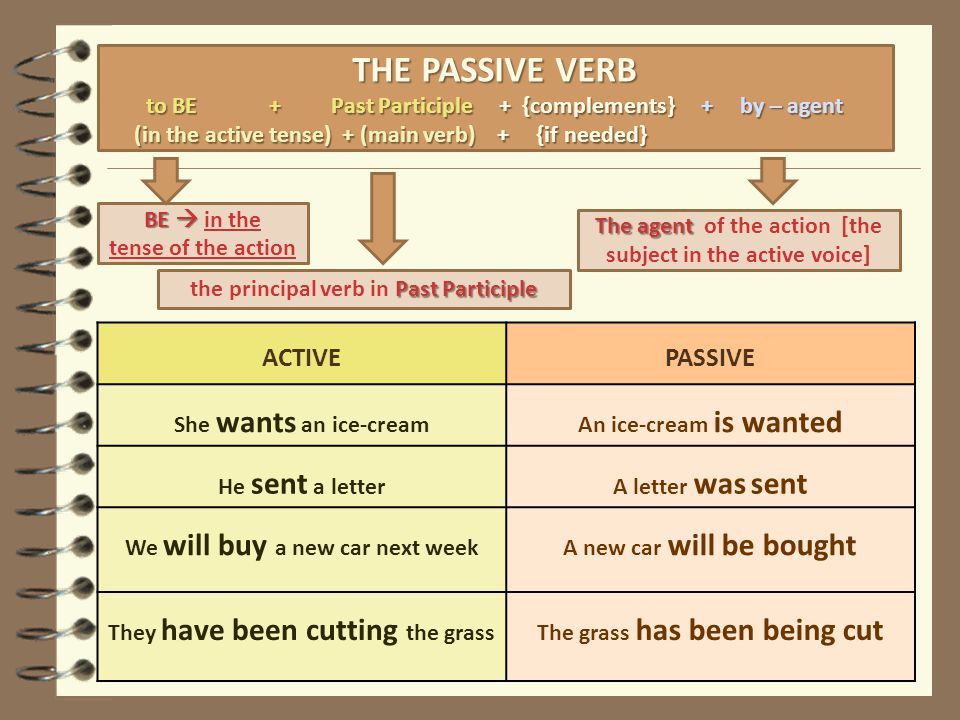 THE PASSIVE VERB
to BE + Past Participle + {complements} + by – agent
(in the active tense) + (main verb) + {if needed}

BE → in the tense of the action

the principal verb in Past Participle

The agent of the action [the subject in the active voice]

| ACTIVE | PASSIVE |
|---|---|
| She wants an ice-cream | An ice-cream is wanted |
| He sent a letter | A letter was sent |
| We will buy a new car next week | A new car will be bought |
| They have been cutting the grass | The grass has been being cut |